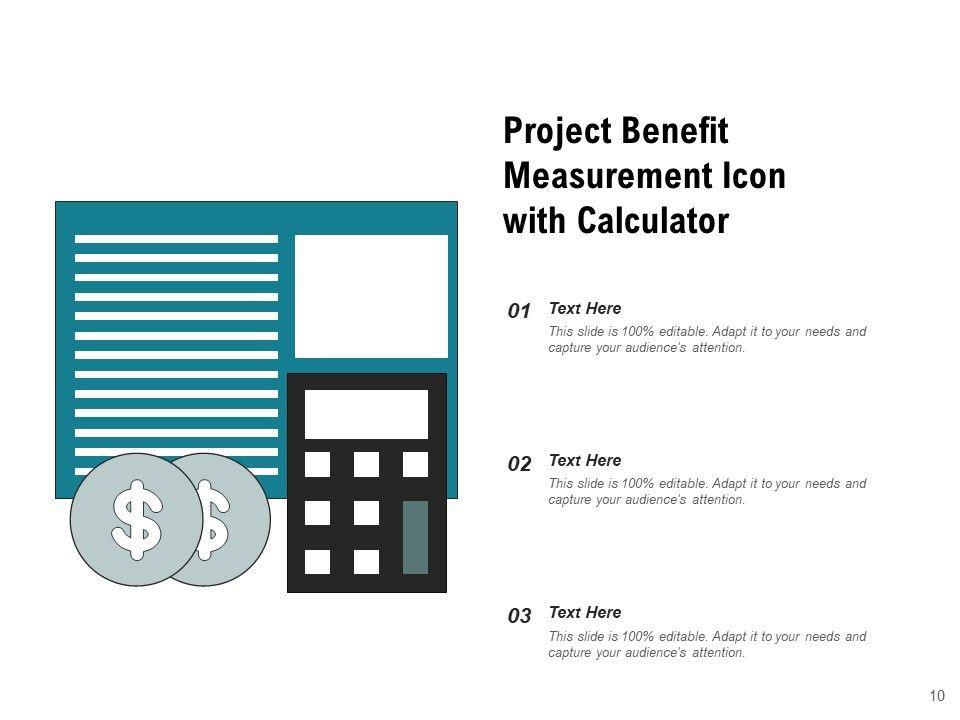 Project Benefit Measurement Icon with Calculator

$

$

01 Text Here
This slide is 100% editable. Adapt it to your needs and capture your audience's attention.

02 Text Here
This slide is 100% editable. Adapt it to your needs and capture your audience's attention.

03 Text Here
This slide is 100% editable. Adapt it to your needs and capture your audience's attention.

10